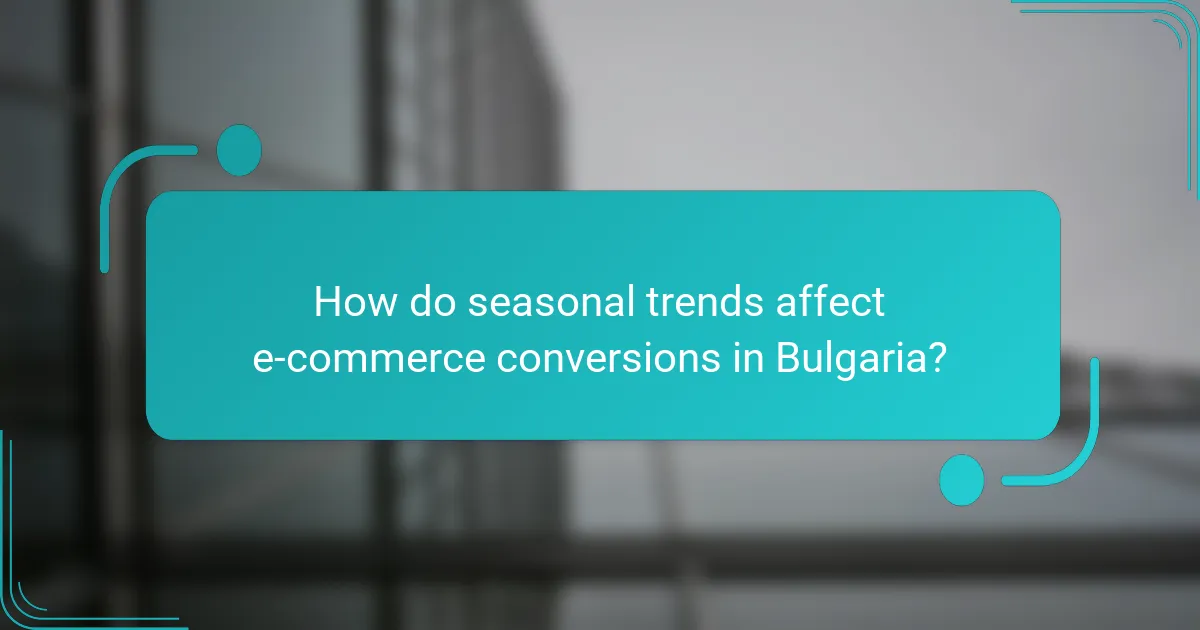 How do seasonal trends affect e-commerce conversions in Bulgaria?